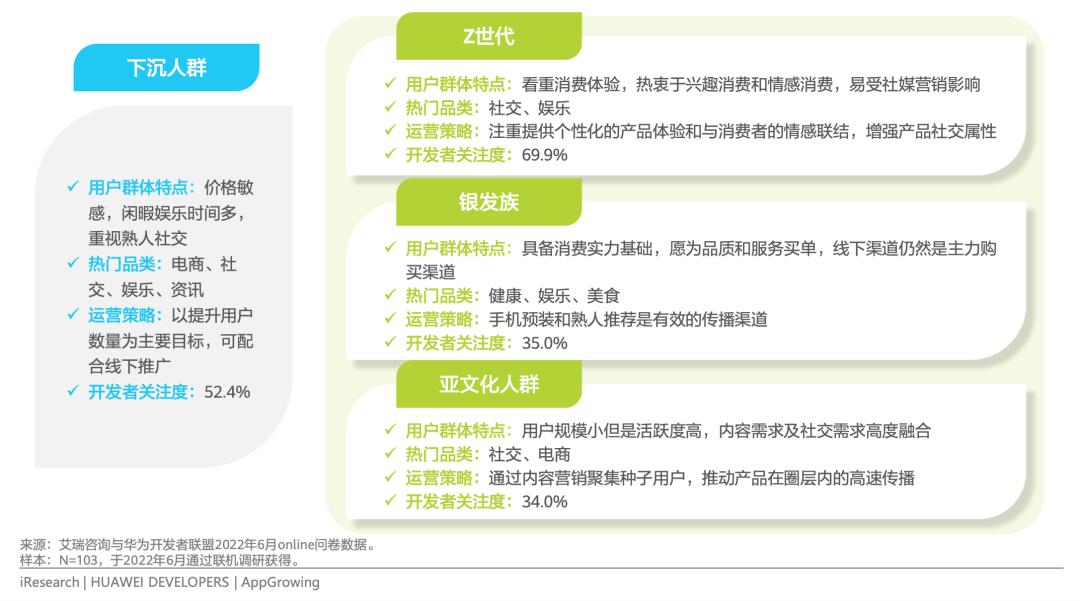 下沉人群

✓ 用户群体特点：价格敏感，闲暇娱乐时间多，重视熟人社交
✓ 热门品类：电商、社交、娱乐、资讯
✓ 运营策略：以提升用户数量为主要目标，可配合线下推广
✓ 开发者关注度：52.4%

Z世代

✓ 用户群体特点：看重消费体验，热衷于兴趣消费和情感消费，易受社媒营销影响
✓ 热门品类：社交、娱乐
✓ 运营策略：注重提供个性化的产品体验和与消费者的情感联结，增强产品社交属性
✓ 开发者关注度：69.9%

银发族

✓ 用户群体特点：具备消费实力基础，愿为品质和服务买单，线下渠道仍然是主力购买渠道
✓ 热门品类：健康、娱乐、美食
✓ 运营策略：手机预装和熟人推荐是有效的传播渠道
✓ 开发者关注度：35.0%

亚文化人群

✓ 用户群体特点：用户规模小但是活跃度高，内容需求及社交需求高度融合
✓ 热门品类：社交、电商
✓ 运营策略：通过内容营销聚集种子用户，推动产品在圈层内的高速传播
✓ 开发者关注度：34.0%

来源：艾瑞咨询与华为开发者联盟2022年6月online问卷数据。
样本：N=103，于2022年6月通过联机调研获得。

iResearch | HUAWEI DEVELOPERS | AppGrowing